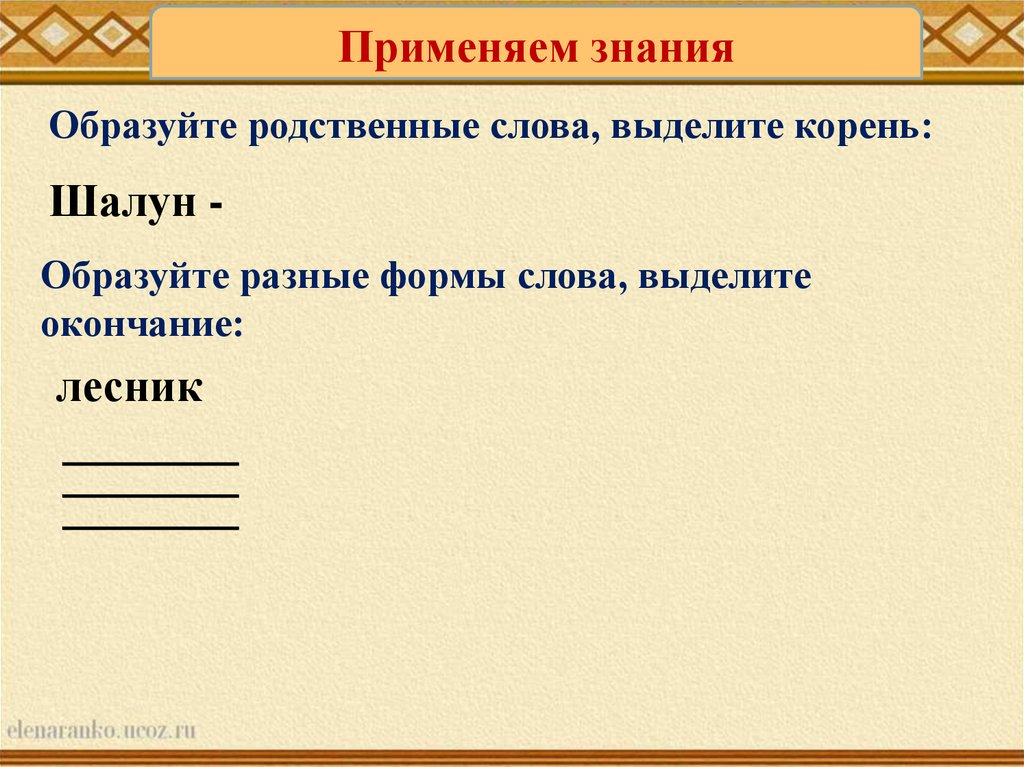 Применяем знания

Образуйте родственные слова, выделите корень:

Шалун -

Образуйте разные формы слова, выделите окончание:

лесник

_________
_________
_________

elenaranko.ucoz.ru